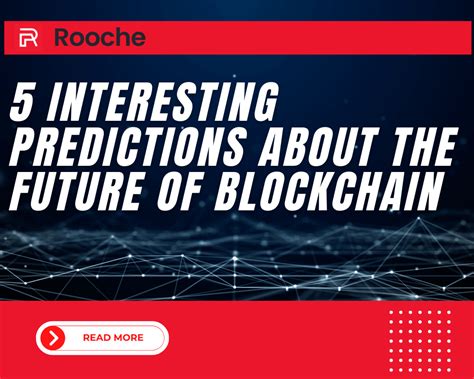 Rooche

5 INTERESTING PREDICTIONS ABOUT THE FUTURE OF BLOCKCHAIN

READ MORE